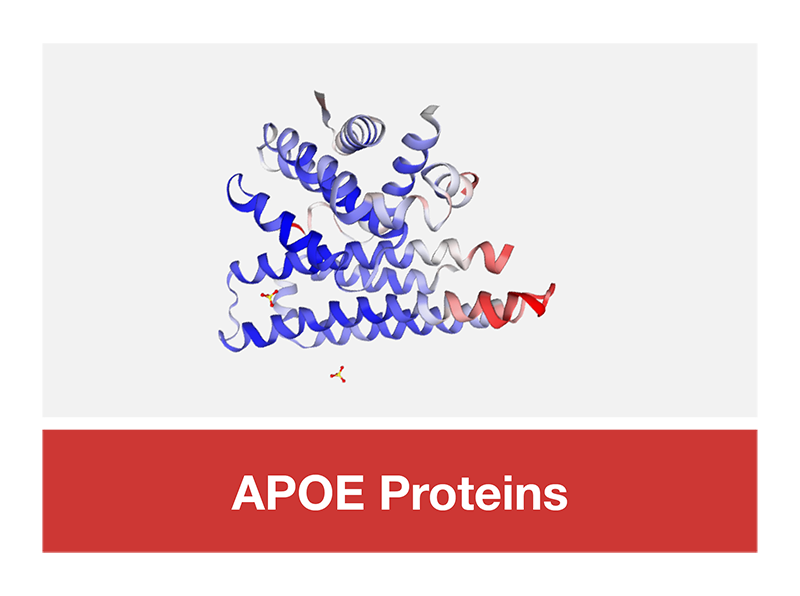 APOE Proteins